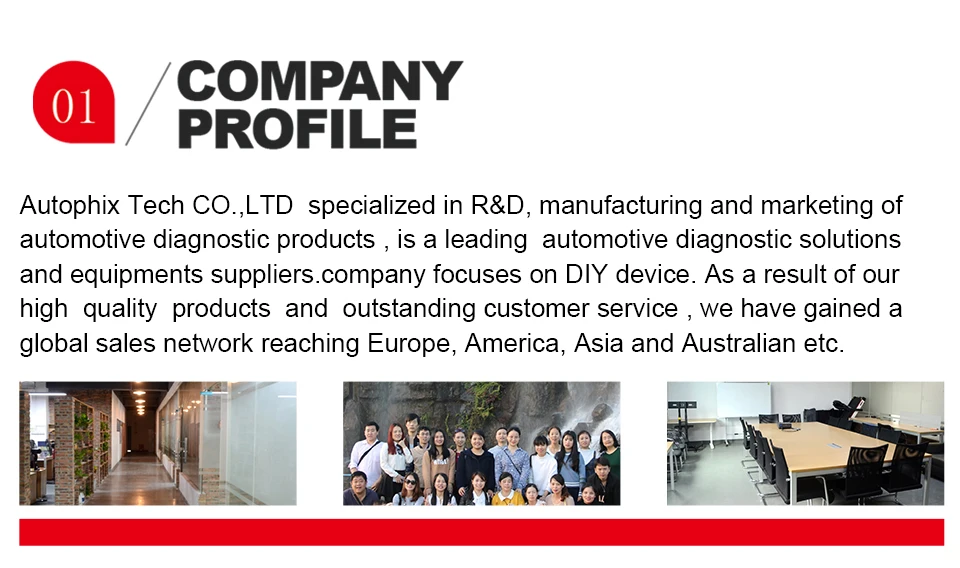 01

COMPANY PROFILE

Autophix Tech CO.,LTD specialized in R&D, manufacturing and marketing of automotive diagnostic products , is a leading automotive diagnostic solutions and equipments suppliers.company focuses on DIY device. As a result of our high quality products and outstanding customer service , we have gained a global sales network reaching Europe, America, Asia and Australian etc.